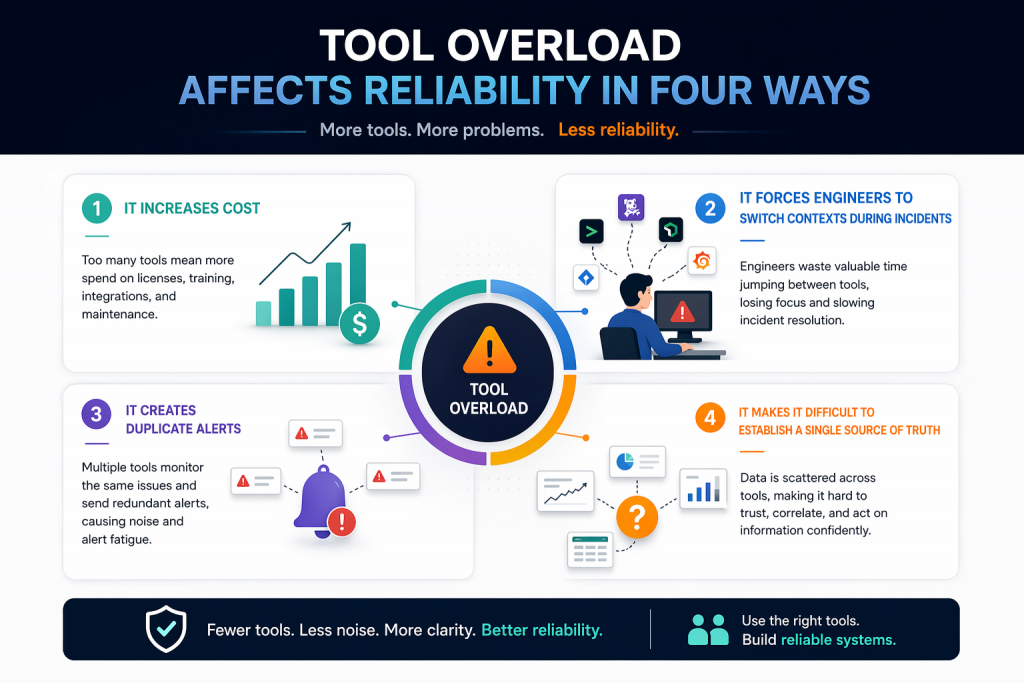 TOOL OVERLOAD
AFFECTS RELIABILITY IN FOUR WAYS

More tools. More problems. Less reliability.

1 IT INCREASES COST

Too many tools mean more spend on licenses, training, integrations, and maintenance.

2 IT FORCES ENGINEERS TO SWITCH CONTEXTS DURING INCIDENTS

Engineers waste valuable time jumping between tools, losing focus and slowing incident resolution.

TOOL OVERLOAD

3 IT CREATES DUPLICATE ALERTS

Multiple tools monitor the same issues and send redundant alerts, causing noise and alert fatigue.

4 IT MAKES IT DIFFICULT TO ESTABLISH A SINGLE SOURCE OF TRUTH

Data is scattered across tools, making it hard to trust, correlate, and act on information confidently.

Fewer tools. Less noise. More clarity. Better reliability.

Use the right tools. Build reliable systems.